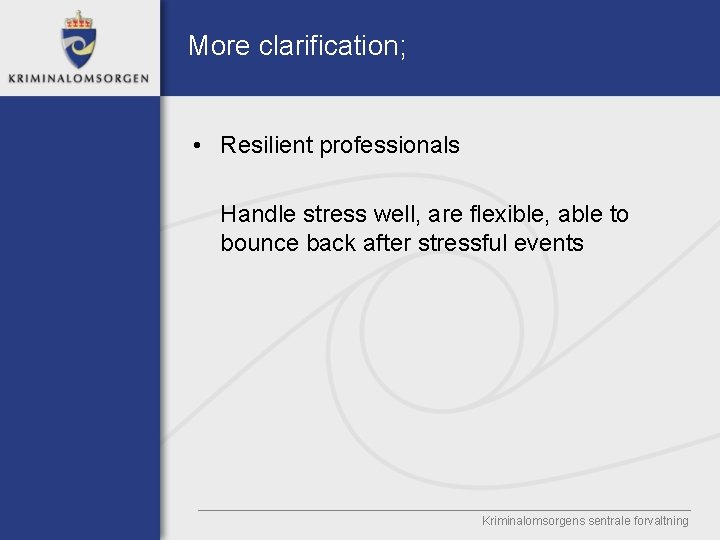 KRIMINALOMSORGEN

More clarification;

• Resilient professionals

Handle stress well, are flexible, able to bounce back after stressful events

Kriminalomsorgens sentrale forvaltning